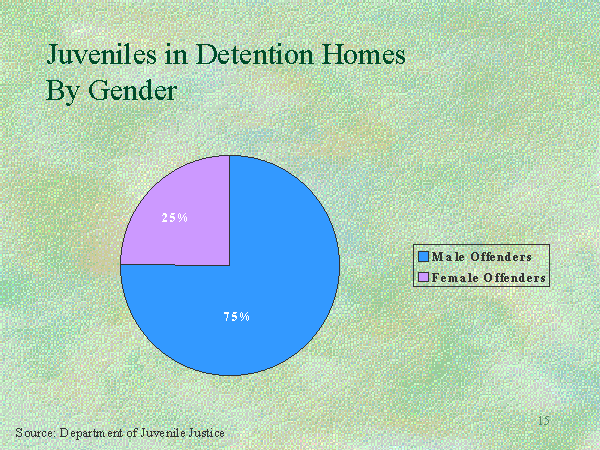 Juveniles in Detention Homes
By Gender

25%

75%

Male Offenders
Female Offenders

15

Source: Department of Juvenile Justice